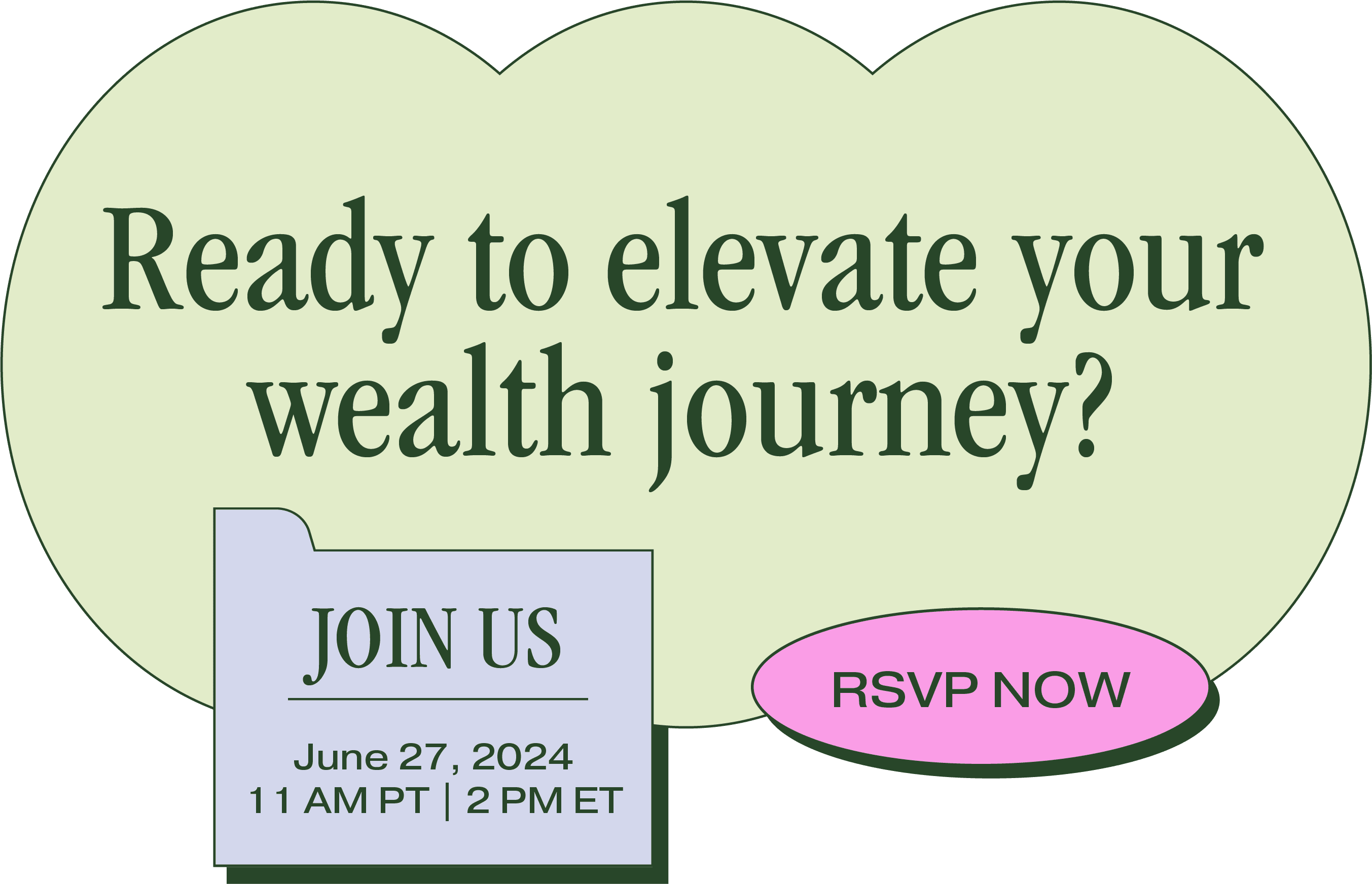 Ready to elevate your wealth journey?

JOIN US

June 27, 2024
11 AM PT | 2 PM ET

RSVP NOW